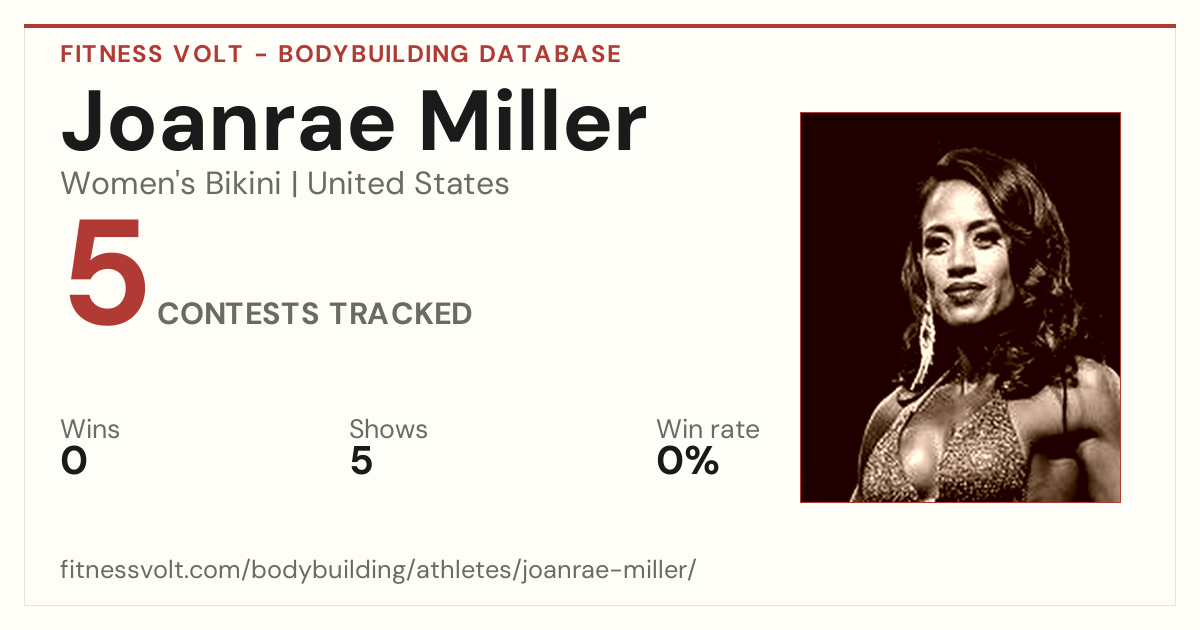 FITNESS VOLT - BODYBUILDING DATABASE

Joanrae Miller

Women's Bikini | United States

5 CONTESTS TRACKED

Wins
0

Shows
5

Win rate
0%

fitnessvolt.com/bodybuilding/athletes/joanrae-miller/